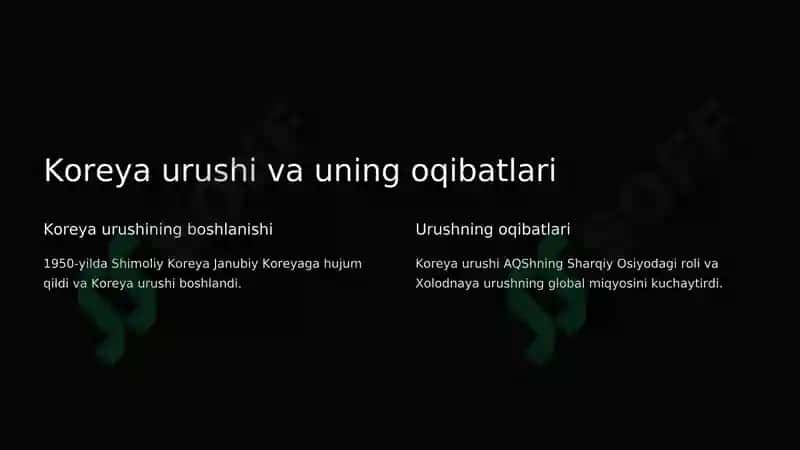 Koreya urushi va uning oqibatlari

Koreya urushining boshlanishi

1950-yilda Shimoliy Koreya Janubiy Koreyaga hujum qildi va Koreya urushi boshlandi.

Urushning oqibatlari

Koreya urushi AQShning Sharqiy Osiyodagi roli va Xolodnaya urushning global miqyosini kuchaytirdi.